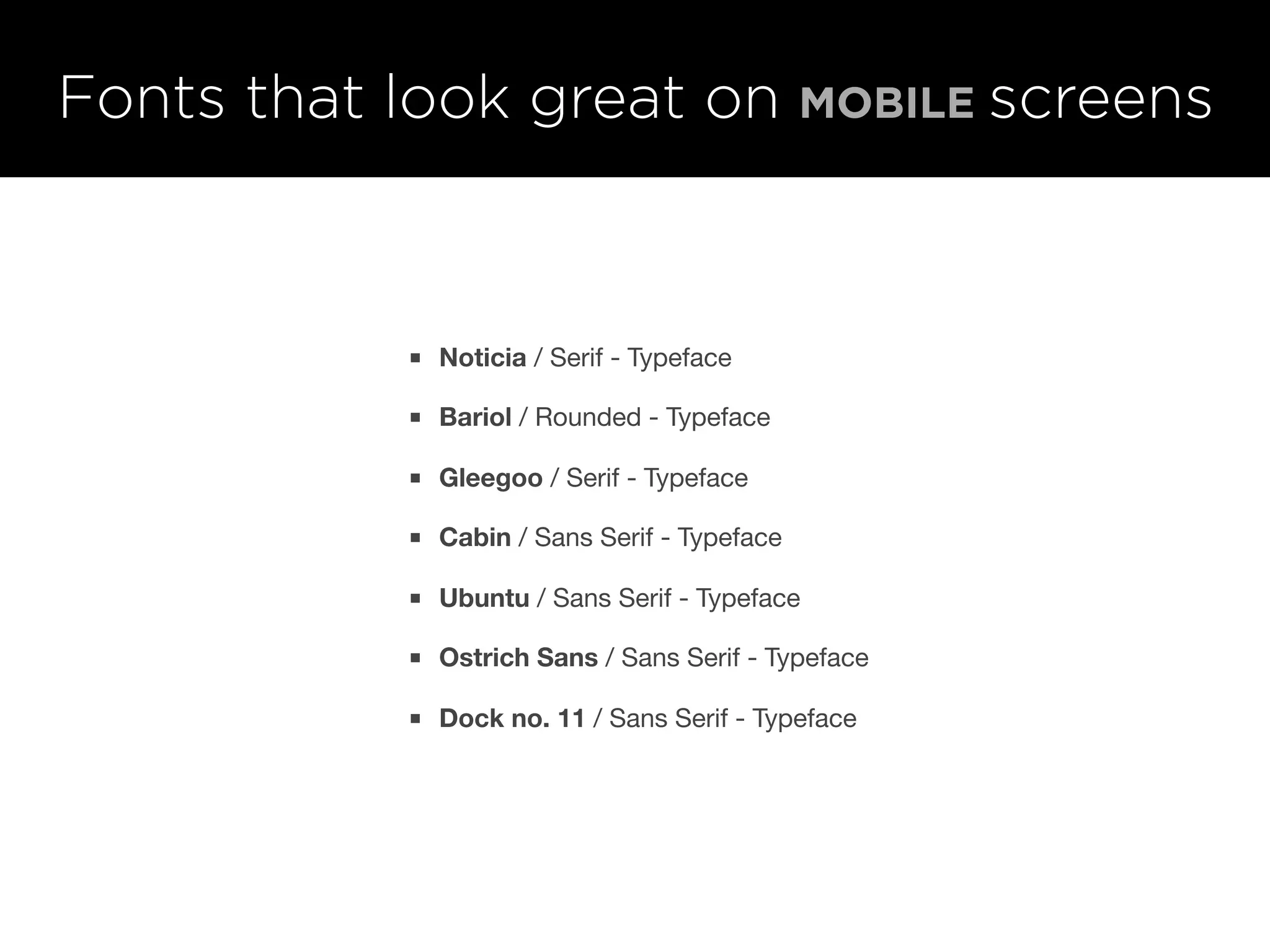 Fonts that look great on MOBILE screens

- Noticia / Serif - Typeface
- Bariol / Rounded - Typeface
- Gleegoo / Serif - Typeface
- Cabin / Sans Serif - Typeface
- Ubuntu / Sans Serif - Typeface
- Ostrich Sans / Sans Serif - Typeface
- Dock no. 11 / Sans Serif - Typeface